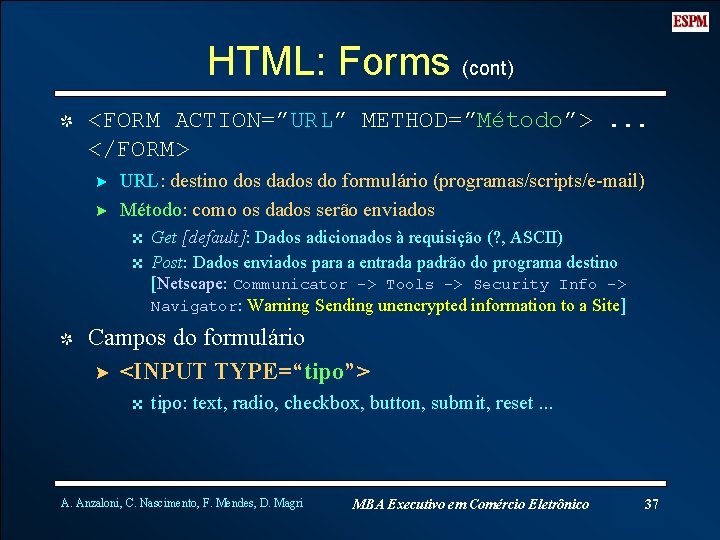 ESPM

HTML: Forms (cont)

<FORM ACTION="URL" METHOD="Método"> ... </FORM>

URL: destino dos dados do formulário (programas/scripts/e-mail)

Método: como os dados serão enviados

Get [default]: Dados adicionados à requisição (?, ASCII)

Post: Dados enviados para a entrada padrão do programa destino [Netscape: Communicator -> Tools -> Security Info -> Navigator: Warning Sending unencrypted information to a Site]

Campos do formulário

<INPUT TYPE="tipo">

tipo: text, radio, checkbox, button, submit, reset ...

A. Anzaloni, C. Nascimento, F. Mendes, D. Magri

MBA Executivo em Comércio Eletrônico

37